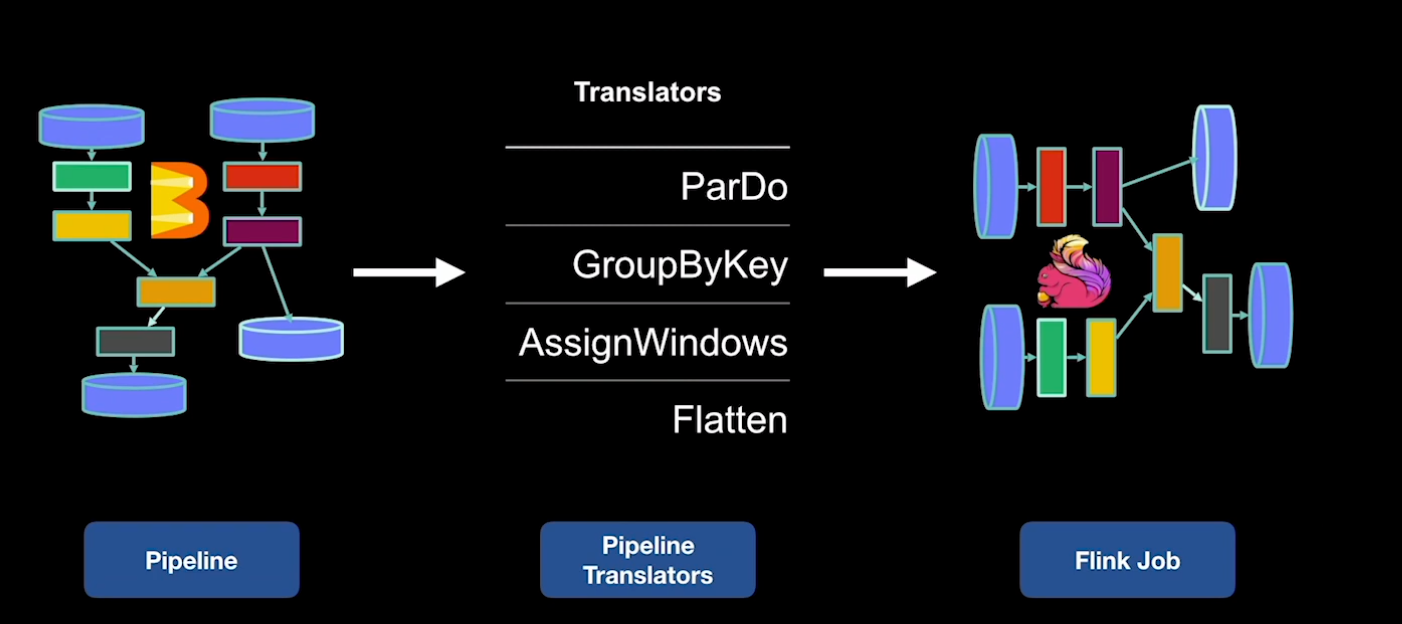 Translators

ParDo

GroupByKey

AssignWindows

Flatten

Pipeline

Pipeline Translators

Flink Job